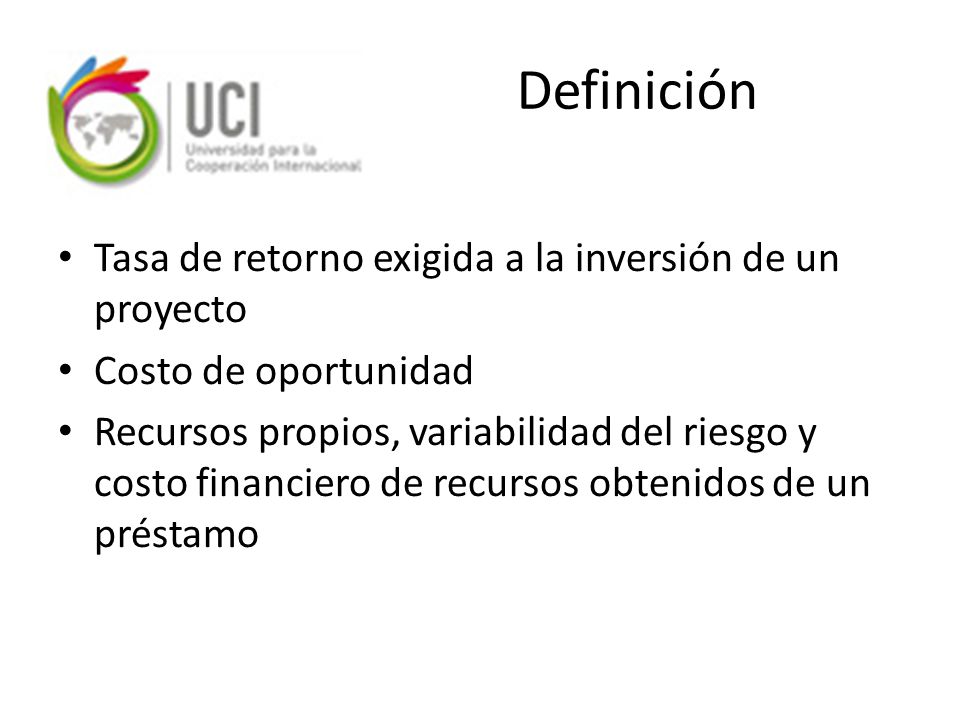 UCI
Universidad para la Cooperación Internacional

Definición

• Tasa de retorno exigida a la inversión de un proyecto
• Costo de oportunidad
• Recursos propios, variabilidad del riesgo y costo financiero de recursos obtenidos de un préstamo